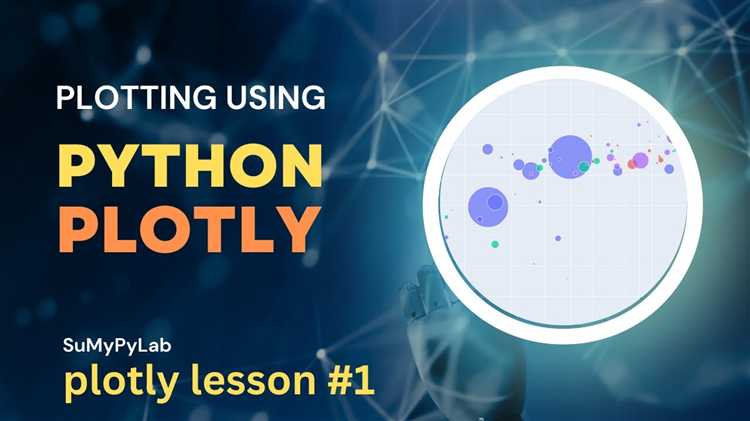 PLOTTING USING

PYTHON
PLOTLY

SuMyPyLab
plotly lesson #1